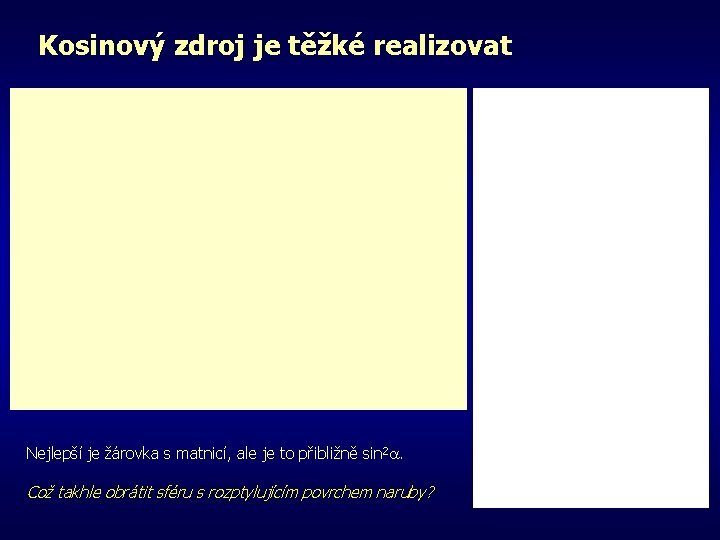 Kosinový zdroj je těžké realizovat

Nejlepší je žárovka s matnicí, ale je to přibližně $\sin^2\alpha$.

Což takhle obrátit sféru s rozptylujícím povrchem naruby?